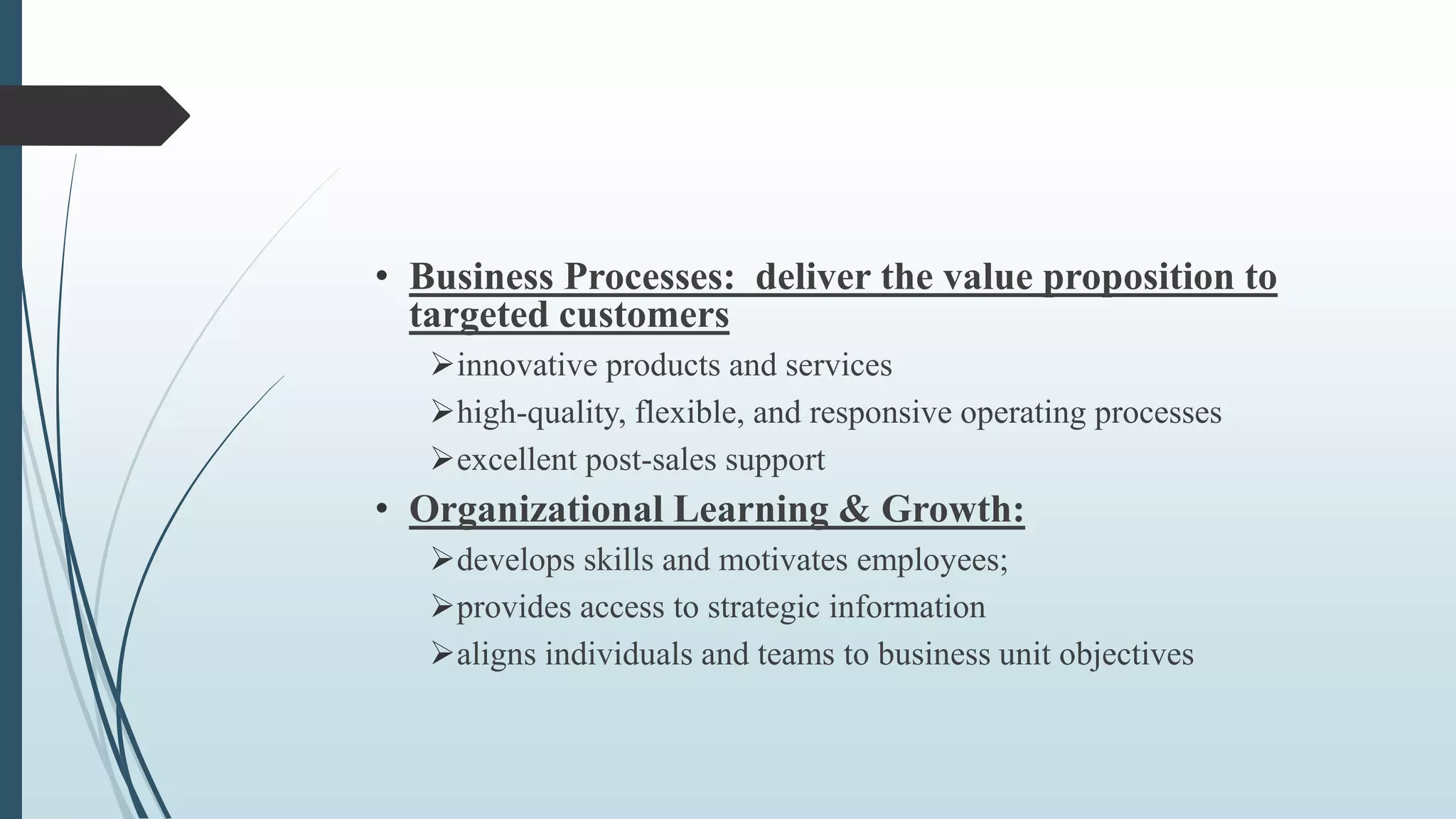 • Business Processes: deliver the value proposition to targeted customers

➢innovative products and services

➢high-quality, flexible, and responsive operating processes

➢excellent post-sales support

• Organizational Learning & Growth:

➢develops skills and motivates employees;

➢provides access to strategic information

➢aligns individuals and teams to business unit objectives